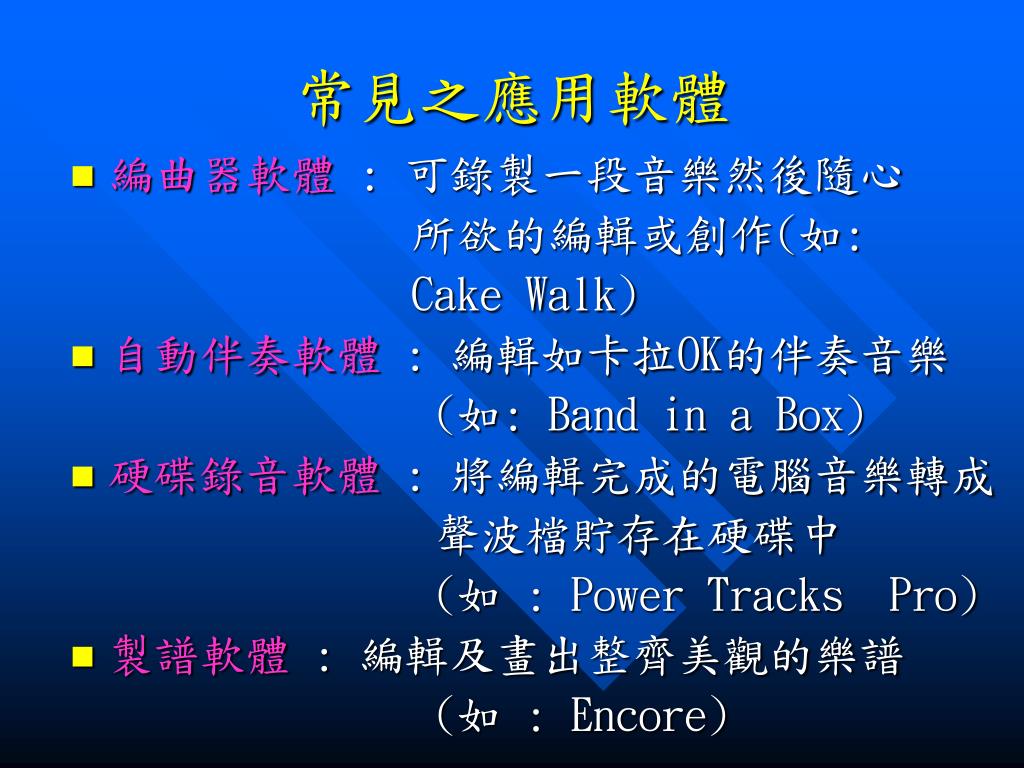 常見之應用軟體

■ 編曲器軟體 : 可錄製一段音樂然後隨心所欲的編輯或創作(如: Cake Walk)

■ 自動伴奏軟體 : 編輯如卡拉OK的伴奏音樂 (如: Band in a Box)

■ 硬碟錄音軟體 : 將編輯完成的電腦音樂轉成聲波檔貯存在硬碟中 (如 : Power Tracks Pro)

■ 製譜軟體 : 編輯及畫出整齊美觀的樂譜 (如 : Encore)